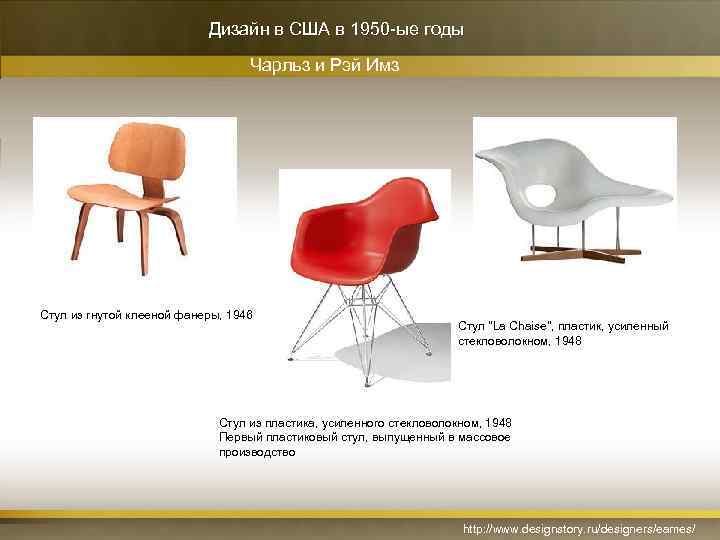 Дизайн в США в 1950-ые годы

Чарльз и Рэй Имз

Стул из гнутой клееной фанеры, 1946

Стул "La Chaise", пластик, усиленный стекловолокном, 1948

Стул из пластика, усиленного стекловолокном, 1948
Первый пластиковый стул, выпущенный в массовое производство

http://www.designstory.ru/designers/eames/